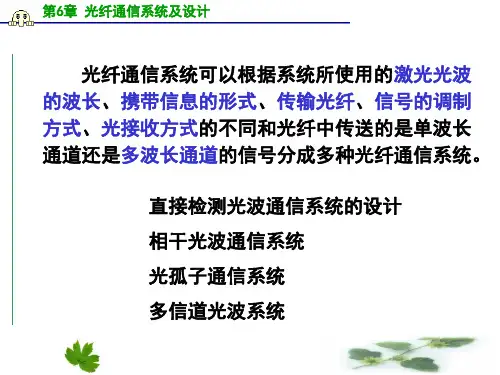 第6章 光纤通信系统及设计

光纤通信系统可以根据系统所使用的激光光波的波长、携带信息的形式、传输光纤、信号的调制方式、光接收方式的不同和光纤中传送的是单波长通道还是多波长通道的信号分成多种光纤通信系统。

直接检测光波通信系统的设计

相干光波通信系统

光孤子通信系统

多信道光波系统